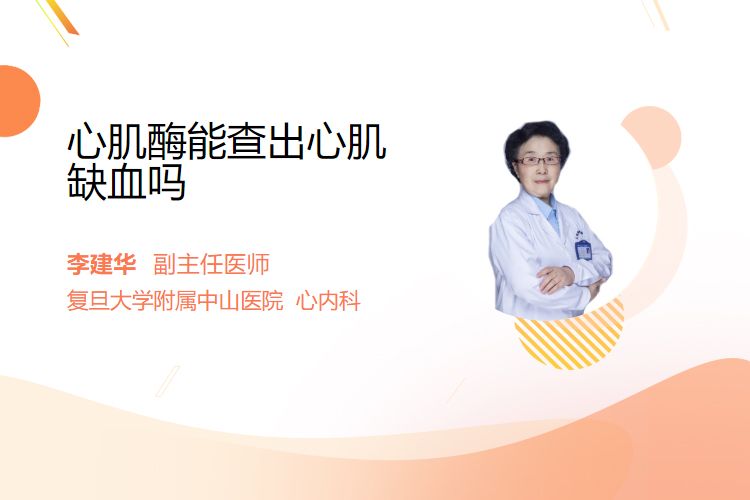 心肌酶能查出心肌缺血吗

李建华 副主任医师
复旦大学附属中山医院 心内科